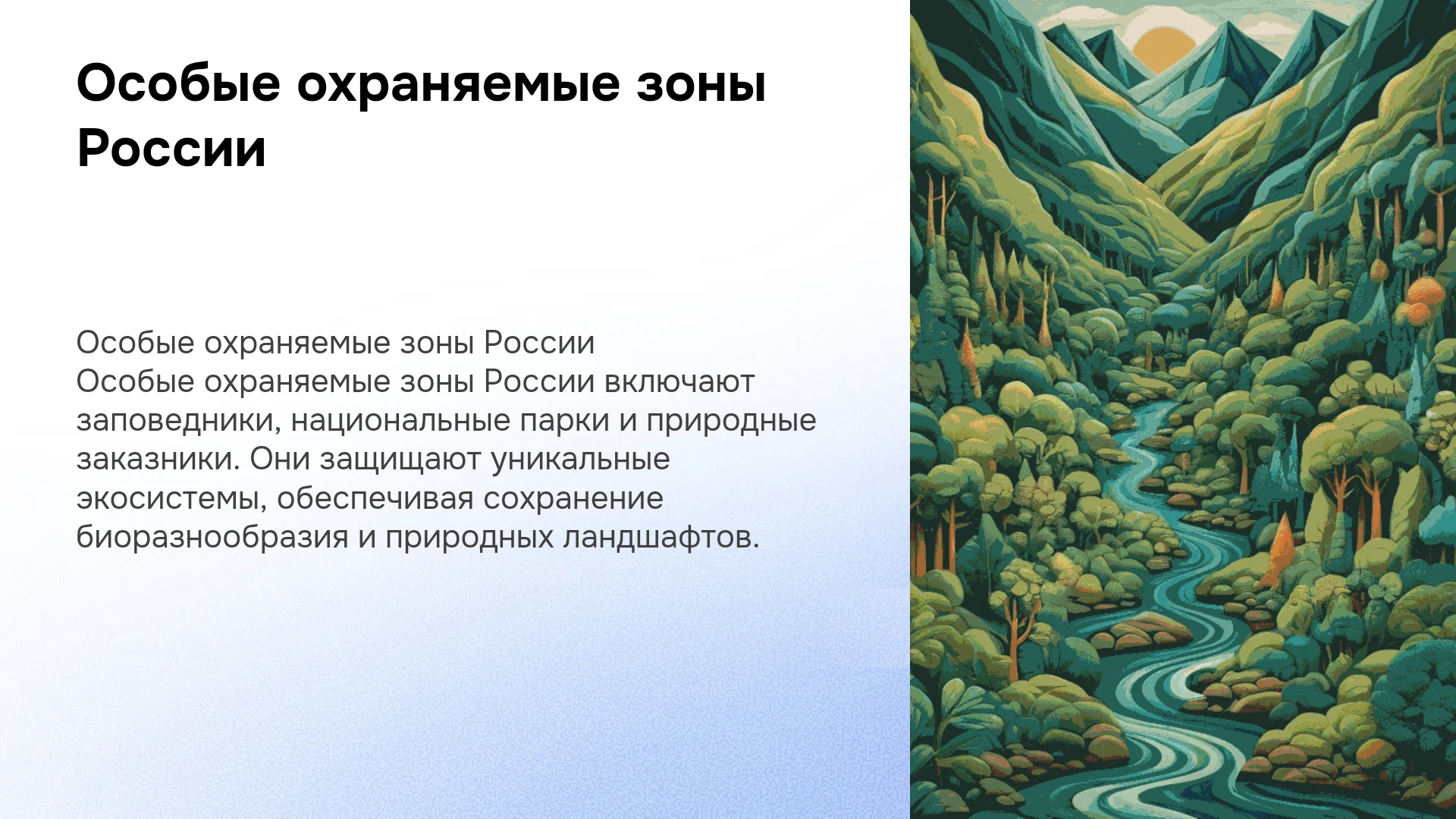 Особые охраняемые зоны России

Особые охраняемые зоны России

Особые охраняемые зоны России включают заповедники, национальные парки и природные заказники. Они защищают уникальные экосистемы, обеспечивая сохранение биоразнообразия и природных ландшафтов.